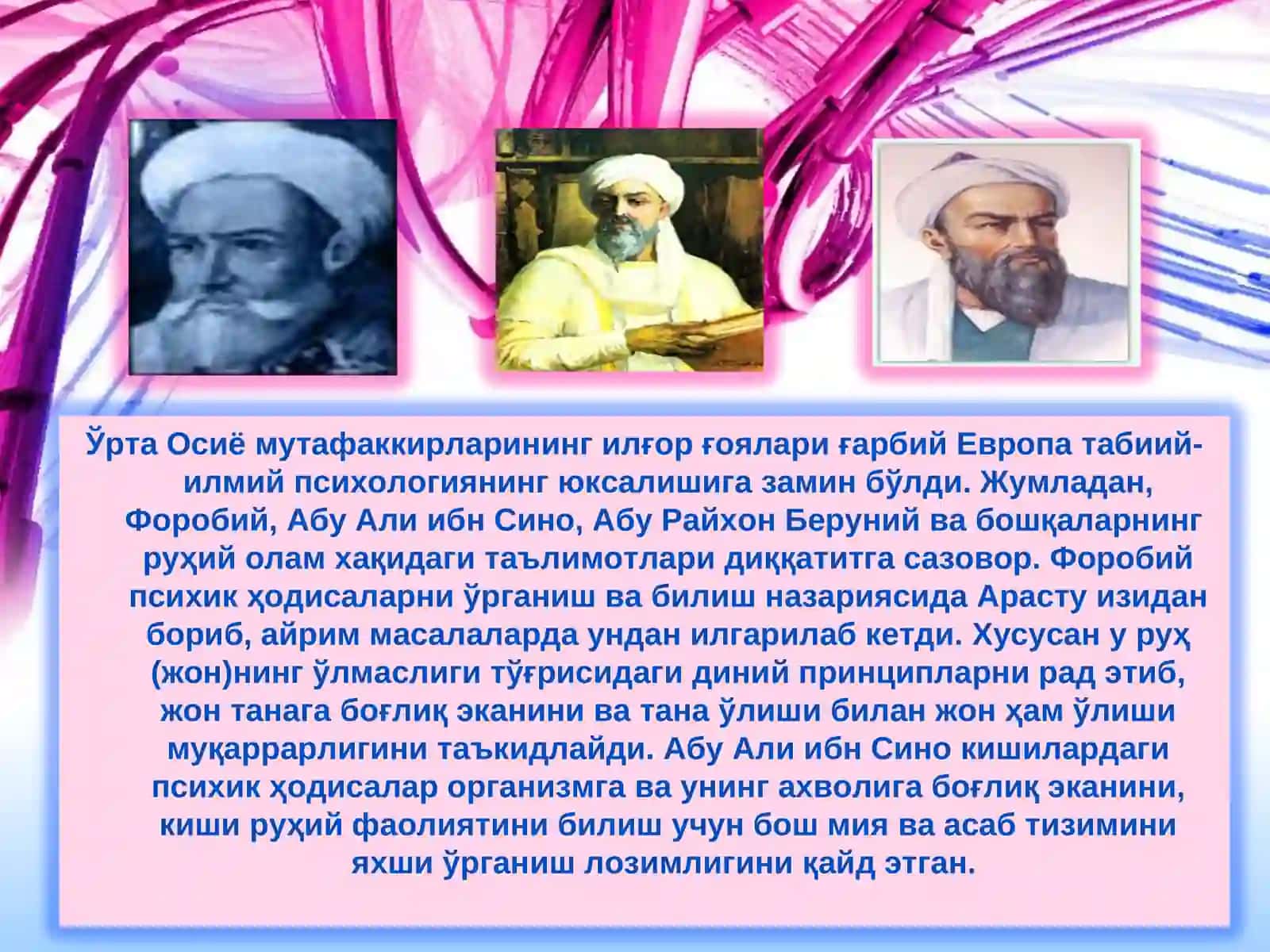 Ўрта Осиё мутафаккирларининг илғор ғоялари ғарбий Европа табиий-илмий психологиянинг юксалишига замин бўлди. Жумладан, Форобий, Абу Али ибн Сино, Абу Райхон Беруний ва бошқаларнинг руҳий олам хақидаги таълимотлари диққатитга сазовор. Форобий психик ҳодисаларни ўрганиш ва билиш назариясида Арасту изидан бориб, айрим масалаларда ундан илгарилаб кетди. Хусусан у руҳ (жон)нинг ўлмаслиги тўғрисидаги диний принципларни рад этиб, жон танага боғлиқ эканини ва тана ўлиши билан жон ҳам ўлиши муқаррарлигини таъкидлайди. Абу Али ибн Сино кишилардаги психик ҳодисалар организмга ва унинг ахволига боғлиқ эканини, киши руҳий фаолиятини билиш учун бош мия ва асаб тизимини яхши ўрганиш лозимлигини қайд этган.